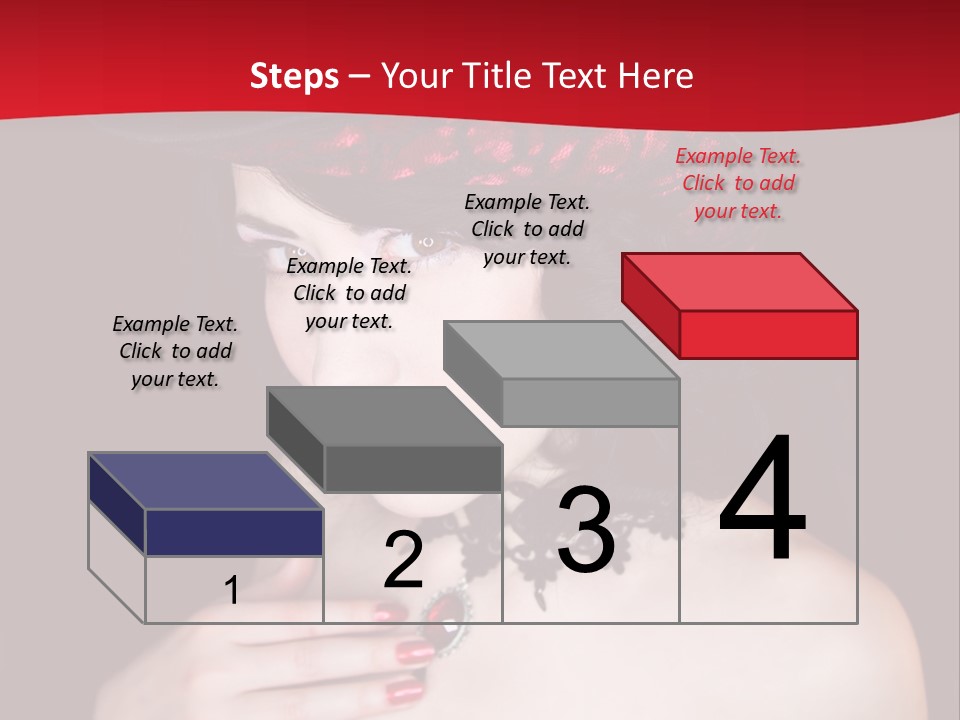 Steps – Your Title Text Here

Example Text. Click to add your text.

Example Text. Click to add your text.

Example Text. Click to add your text.

Example Text. Click to add your text.

1

2

3

4